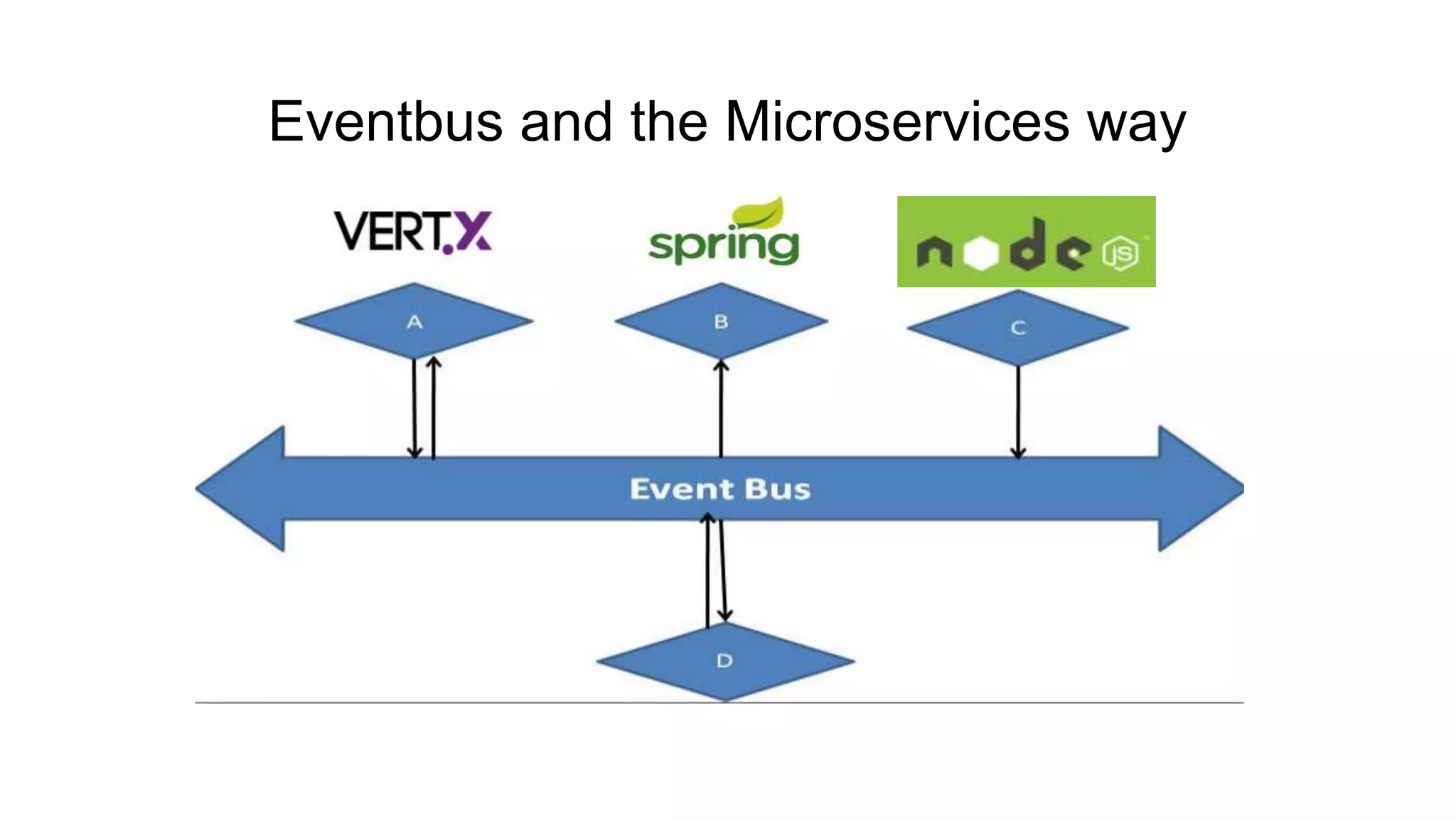 Eventbus and the Microservices way

VERT.X

spring

node JS

A

B

C

Event Bus

D